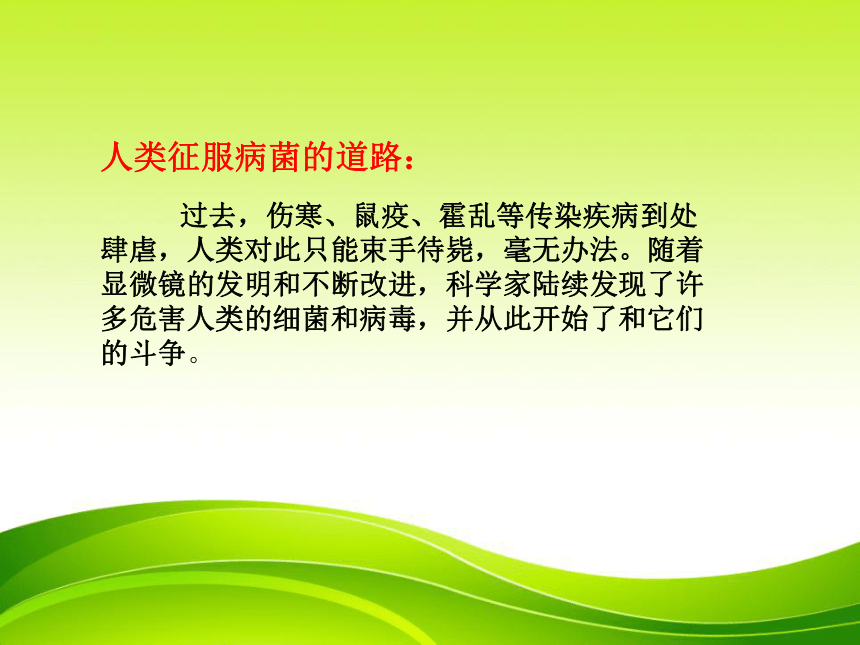 人类征服病菌的道路：

过去，伤寒、鼠疫、霍乱等传染疾病到处肆虐，人类对此只能束手待毙，毫无办法。随着显微镜的发明和不断改进，科学家陆续发现了许多危害人类的细菌和病毒，并从此开始了和它们的斗争。